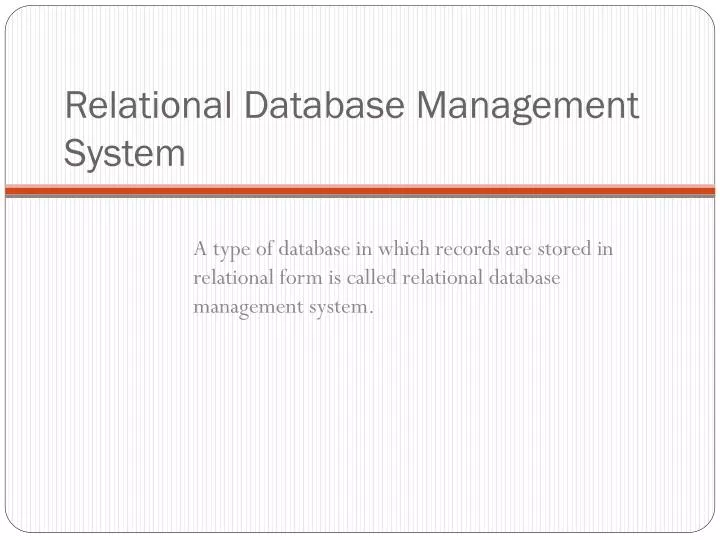 Relational Database Management System

A type of database in which records are stored in relational form is called relational database management system.